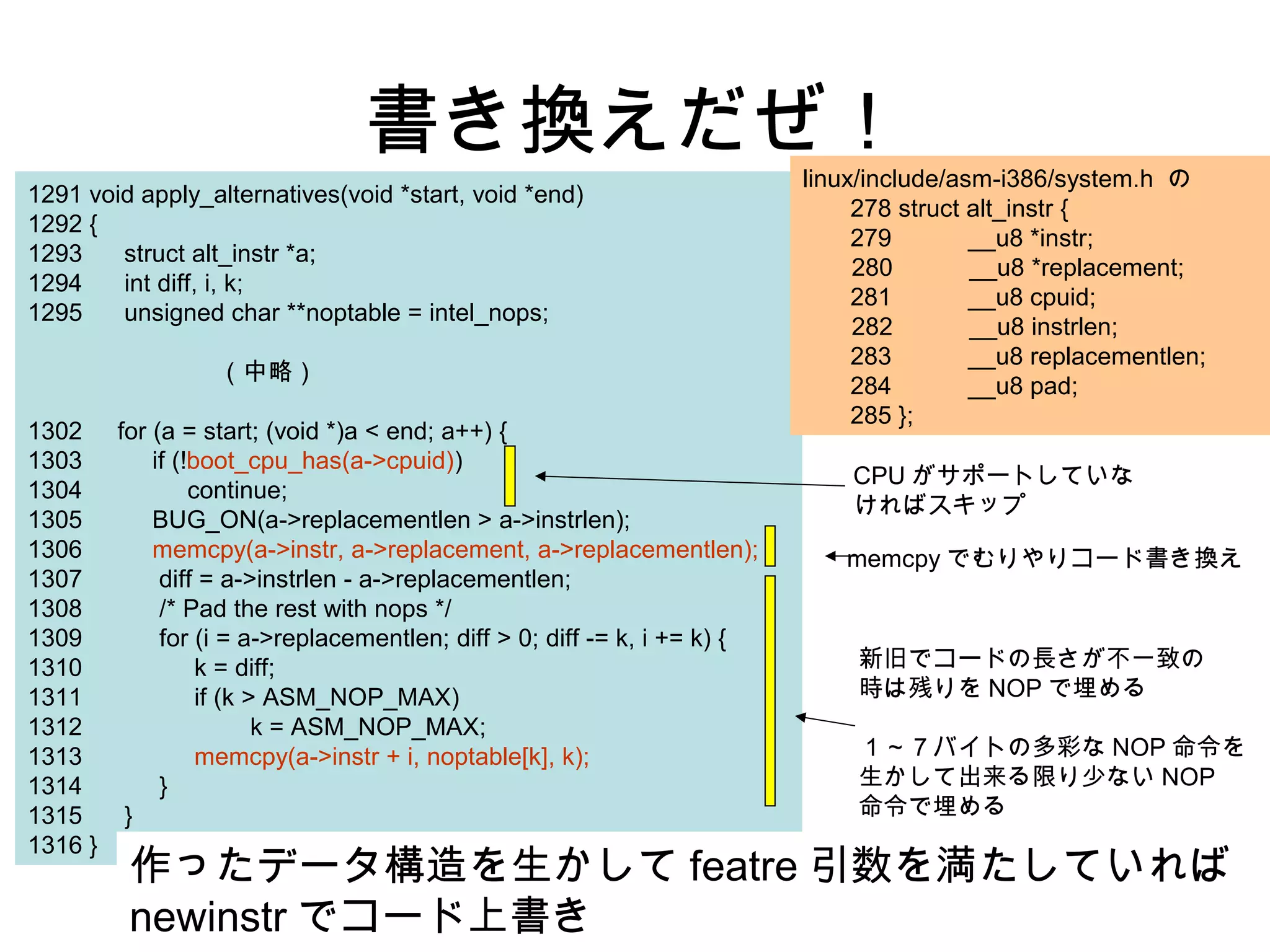 書き換えだぜ！

1291 void apply_alternatives(void *start, void *end)
1292 {
1293 struct alt_instr *a;
1294 int diff, i, k;
1295 unsigned char **noptable = intel_nops;

（中略）

1302 for (a = start; (void *)a < end; a++) {
1303 if (!boot_cpu_has(a->cpuid))
1304 continue;
1305 BUG_ON(a->replacementlen > a->instrlen);
1306 memcpy(a->instr, a->replacement, a->replacementlen);
1307 diff = a->instrlen - a->replacementlen;
1308 /* Pad the rest with nops */
1309 for (i = a->replacementlen; diff > 0; diff -= k, i += k) {
1310 k = diff;
1311 if (k > ASM_NOP_MAX)
1312 k = ASM_NOP_MAX;
1313 memcpy(a->instr + i, noptable[k], k);
1314 }
1315 }
1316 }

linux/include/asm-i386/system.h の
278 struct alt_instr {
279 __u8 *instr;
280 __u8 *replacement;
281 __u8 cpuid;
282 __u8 instrlen;
283 __u8 replacementlen;
284 __u8 pad;
285 };

CPU がサポートしていなければスキップ

memcpy でむりやりコード書き換え

新旧でコードの長さが不一致の時は残りを NOP で埋める

１～７バイトの多彩な NOP 命令を生かして出来る限り少ない NOP 命令で埋める

作ったデータ構造を生かして featre 引数を満たしていれば newinstr でコード上書き